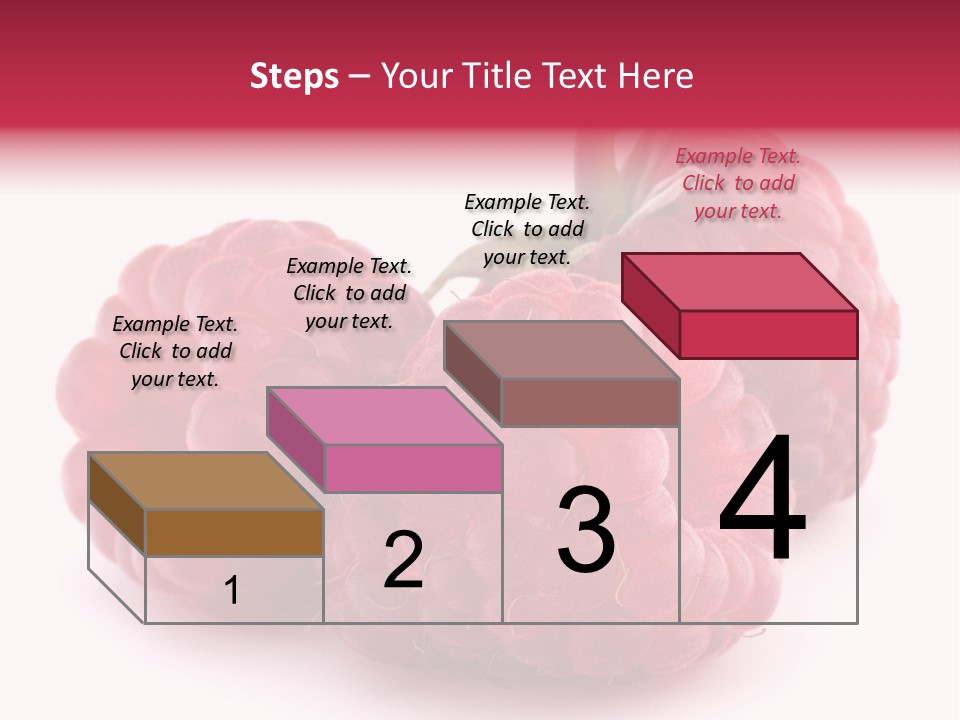 Steps – Your Title Text Here

Example Text. Click to add your text.

Example Text. Click to add your text.

Example Text. Click to add your text.

Example Text. Click to add your text.

1

2

3

4